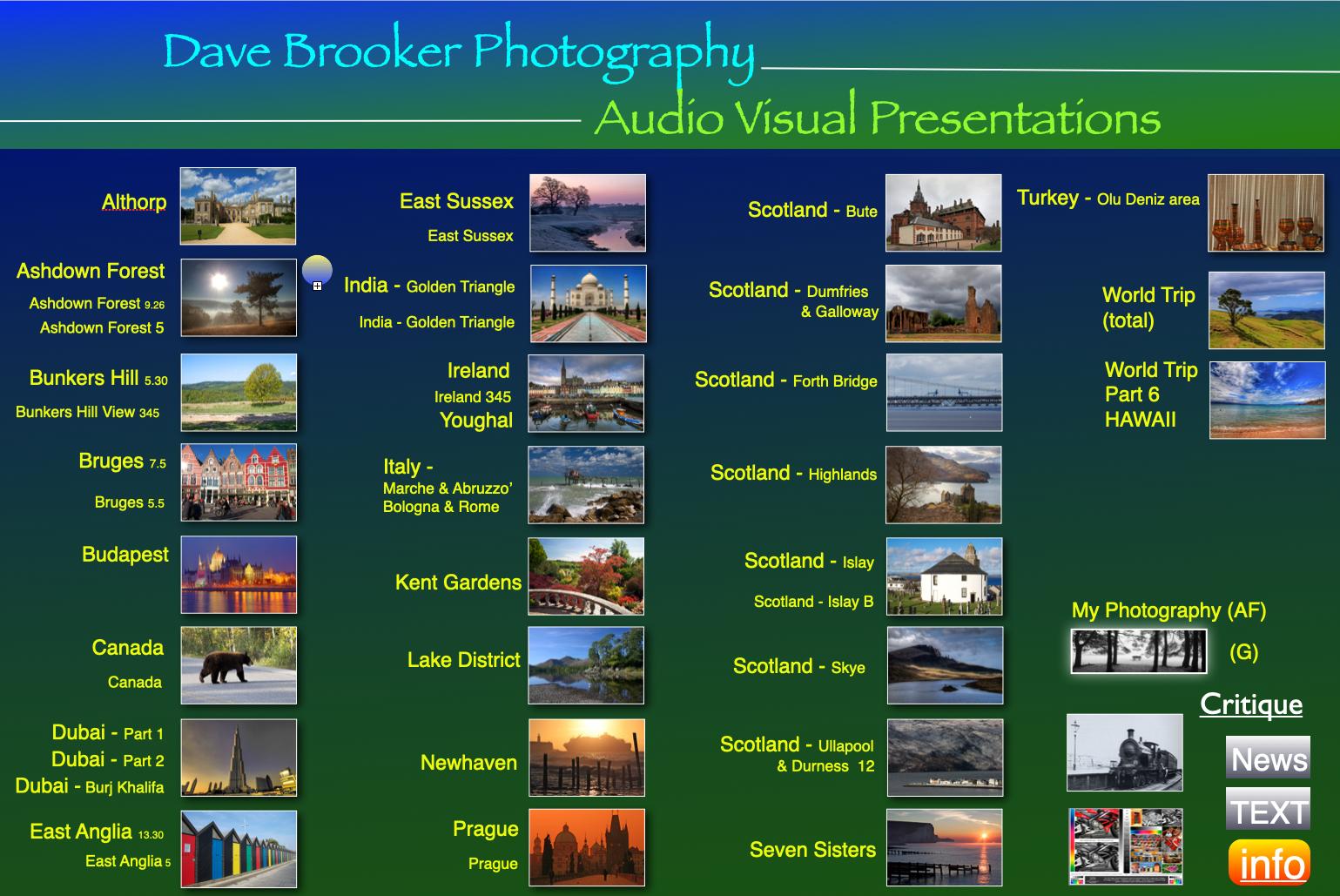 Dave Brooker Photography

Audio Visual Presentations

Althorp

Ashdown Forest
Ashdown Forest 9.26
Ashdown Forest 5

Bunkers Hill 5.30
Bunkers Hill View 345

Bruges 7.5
Bruges 5.5

Budapest

Canada
Canada

Dubai - Part 1
Dubai - Part 2
Dubai - Burj Khalifa

East Anglia 13.30
East Anglia 5

East Sussex
East Sussex

India - Golden Triangle
India - Golden Triangle

Ireland
Ireland 345
Youghal

Italy -
Marche & Abruzzo'
Bologna & Rome

Kent Gardens

Lake District

Newhaven

Prague
Prague

Scotland - Bute

Scotland - Dumfries & Galloway

Scotland - Forth Bridge

Scotland - Highlands

Scotland - Islay
Scotland - Islay B

Scotland - Skye

Scotland - Ullapool & Durness 12

Seven Sisters

Turkey - Olu Deniz area

World Trip (total)

World Trip Part 6 HAWAII

My Photography (AF)
(G)

Critique

News

TEXT

info